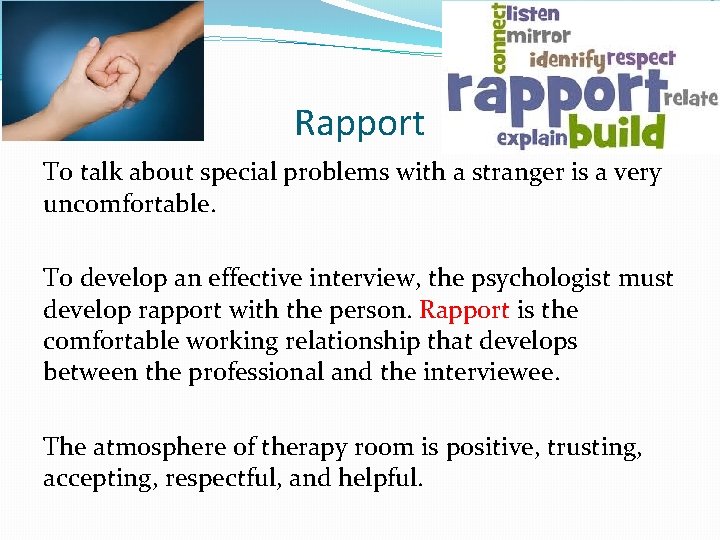 connect listen mirror identify respect rapport relate explain build

Rapport

To talk about special problems with a stranger is a very uncomfortable.

To develop an effective interview, the psychologist must develop rapport with the person. Rapport is the comfortable working relationship that develops between the professional and the interviewee.

The atmosphere of therapy room is positive, trusting, accepting, respectful, and helpful.